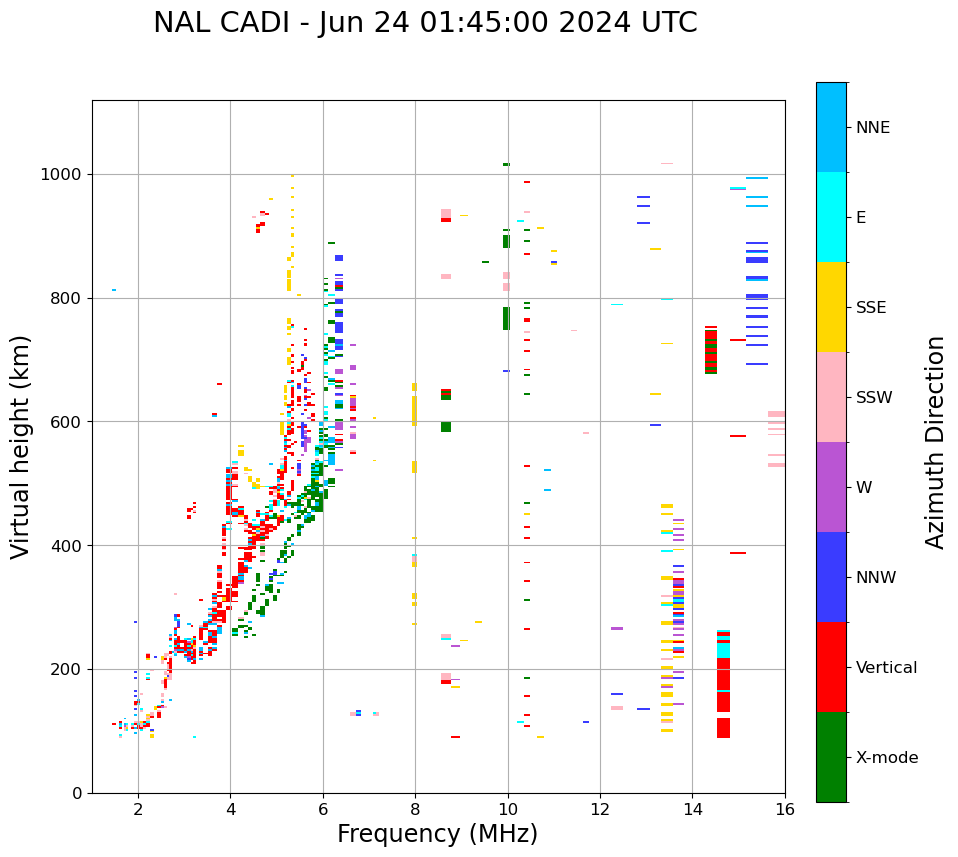 NAL CADI - Jun 24 01:45:00 2024 UTC

Virtual height (km)

1000
800
600
400
200
0

2
4
6
8
10
12
14
16

Frequency (MHz)

NNE
E
SSE
SSW
W
NNW
Vertical
X-mode

Azimuth Direction